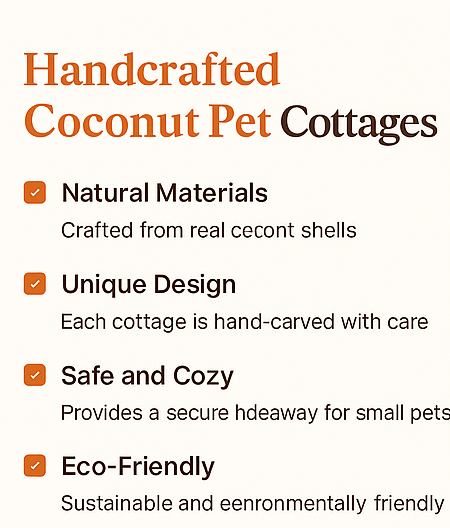 Handcrafted Coconut Pet Cottages

Natural Materials

Crafted from real cecont shells

Unique Design

Each cottage is hand-carved with care

Safe and Cozy

Provides a secure hdeaway for small pets

Eco-Friendly

Sustainable and eenronmentally friendly